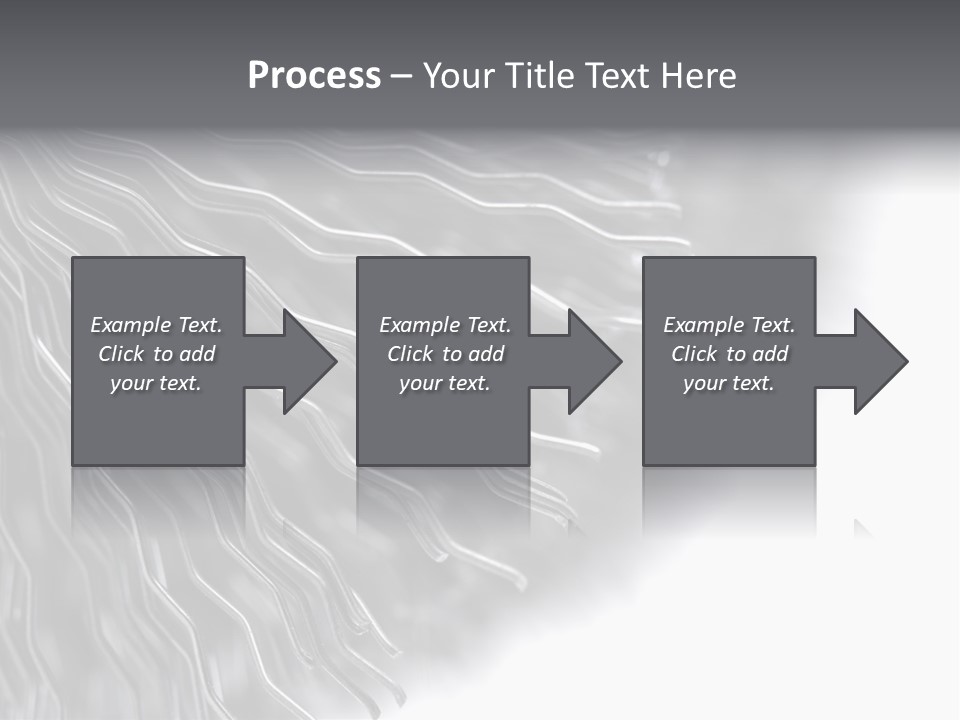 Process – Your Title Text Here

Example Text. Click to add your text.

Example Text. Click to add your text.

Example Text. Click to add your text.